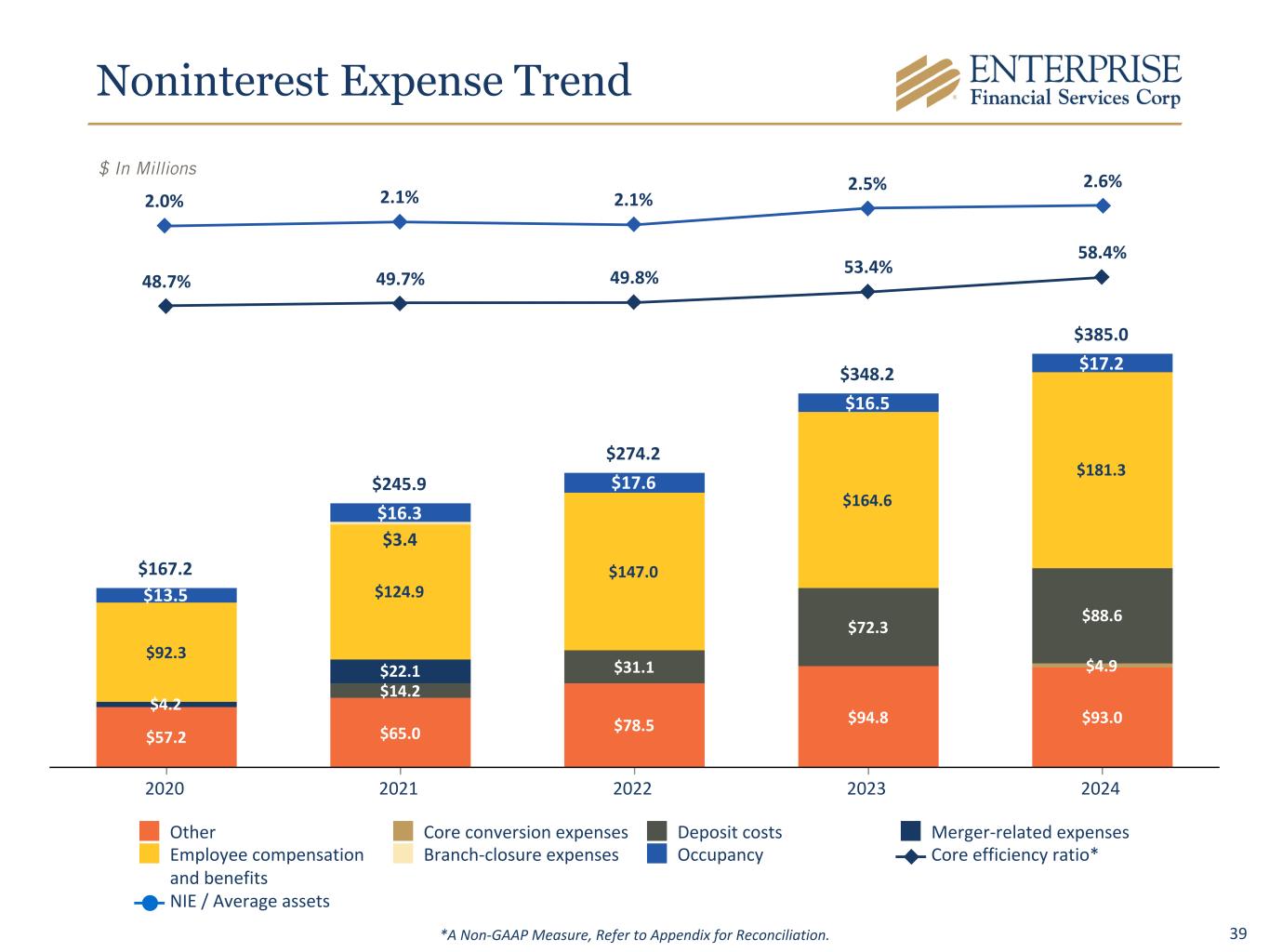 Noninterest Expense Trend

ENTERPRISE
Financial Services Corp

$ In Millions

2.0% 2.1% 2.1% 2.5% 2.6%

48.7% 49.7% 49.8% 53.4% 58.4%

$167.2
$13.5
$92.3
$4.2
$57.2

$245.9
$16.3
$3.4
$124.9
$22.1
$14.2
$65.0

$274.2
$17.6
$147.0
$31.1
$78.5

$348.2
$16.5
$164.6
$72.3
$94.8

$385.0
$17.2
$181.3
$88.6
$4.9
$93.0

2020 2021 2022 2023 2024

Other
Employee compensation and benefits
NIE / Average assets
Core conversion expenses
Branch-closure expenses
Deposit costs
Occupancy
Merger-related expenses
Core efficiency ratio*

*A Non-GAAP Measure, Refer to Appendix for Reconciliation.

39